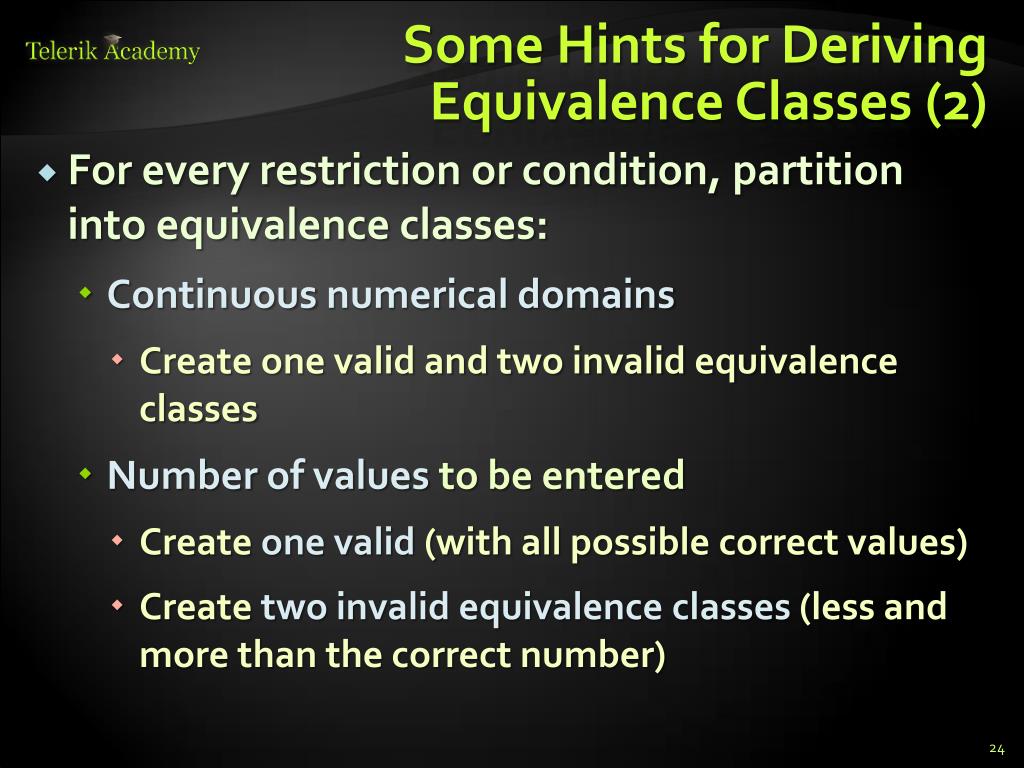 Telerik Academy

Some Hints for Deriving Equivalence Classes (2)

For every restriction or condition, partition into equivalence classes:

Continuous numerical domains

Create one valid and two invalid equivalence classes

Number of values to be entered

Create one valid (with all possible correct values)

Create two invalid equivalence classes (less and more than the correct number)

24